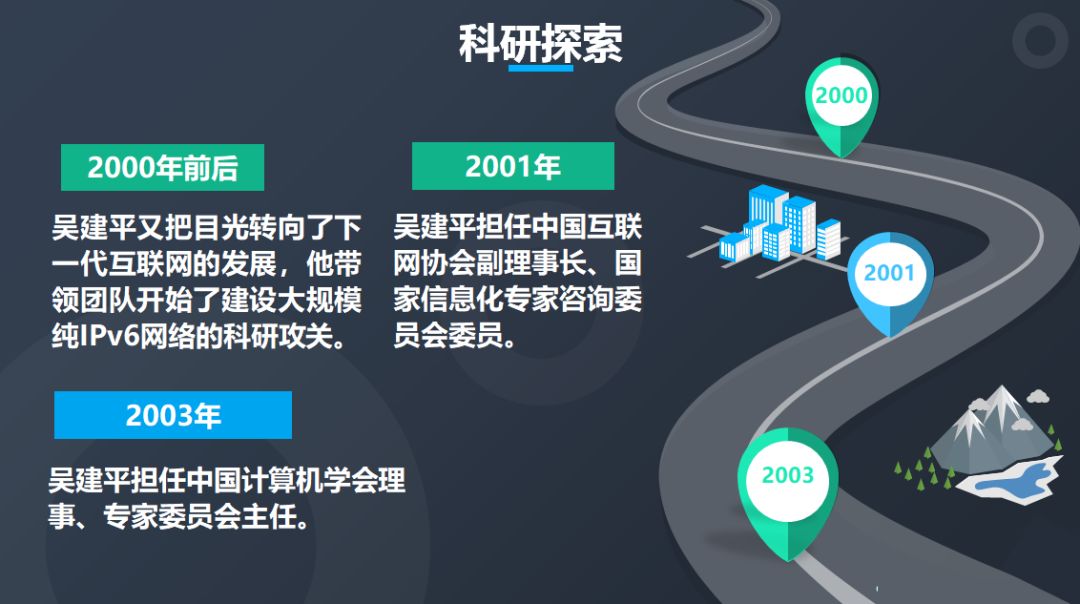 科研探索

2000年前后

吴建平又把目光转向了下一代互联网的发展，他带领团队开始了建设大规模纯IPv6网络的科研攻关。

2001年

吴建平担任中国互联网协会副理事长、国家信息化专家咨询委员会委员。

2003年

吴建平担任中国计算机学会理事、专家委员会主任。

2000

2001

2003